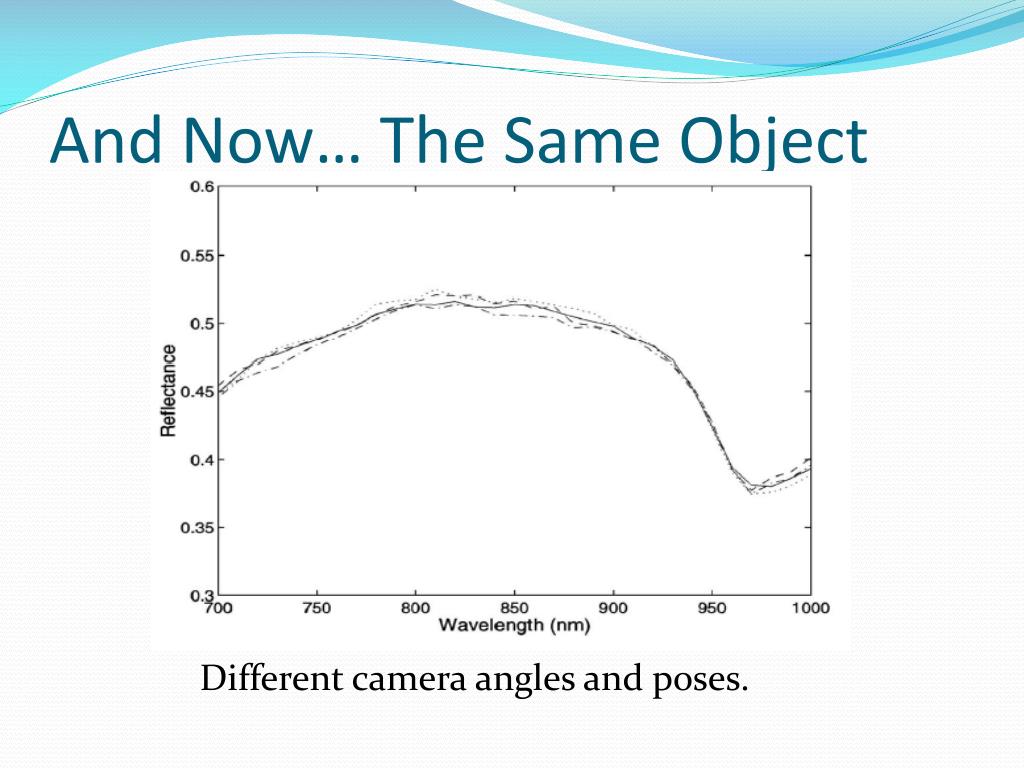 And Now… The Same Object

0.6
0.55
0.5
0.45
0.4
0.35
0.3
Reflectance
700 750 800 850 900 950 1000
Wavelength (nm)

Different camera angles and poses.